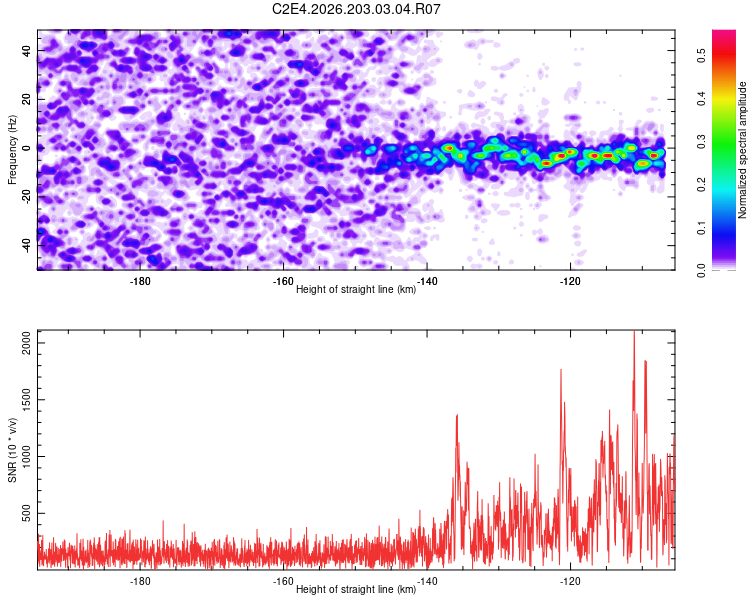 C2E4.2026.203.03.04.R07

Frequency (Hz)
40
20
0
-20
-40
-180
-160
-140
-120
Height of straight line (km)

Normalized spectral amplitude
0.0
0.1
0.2
0.3
0.4
0.5

SNR (10 * v/v)
2000
1500
1000
500
-180
-160
-140
-120
Height of straight line (km)